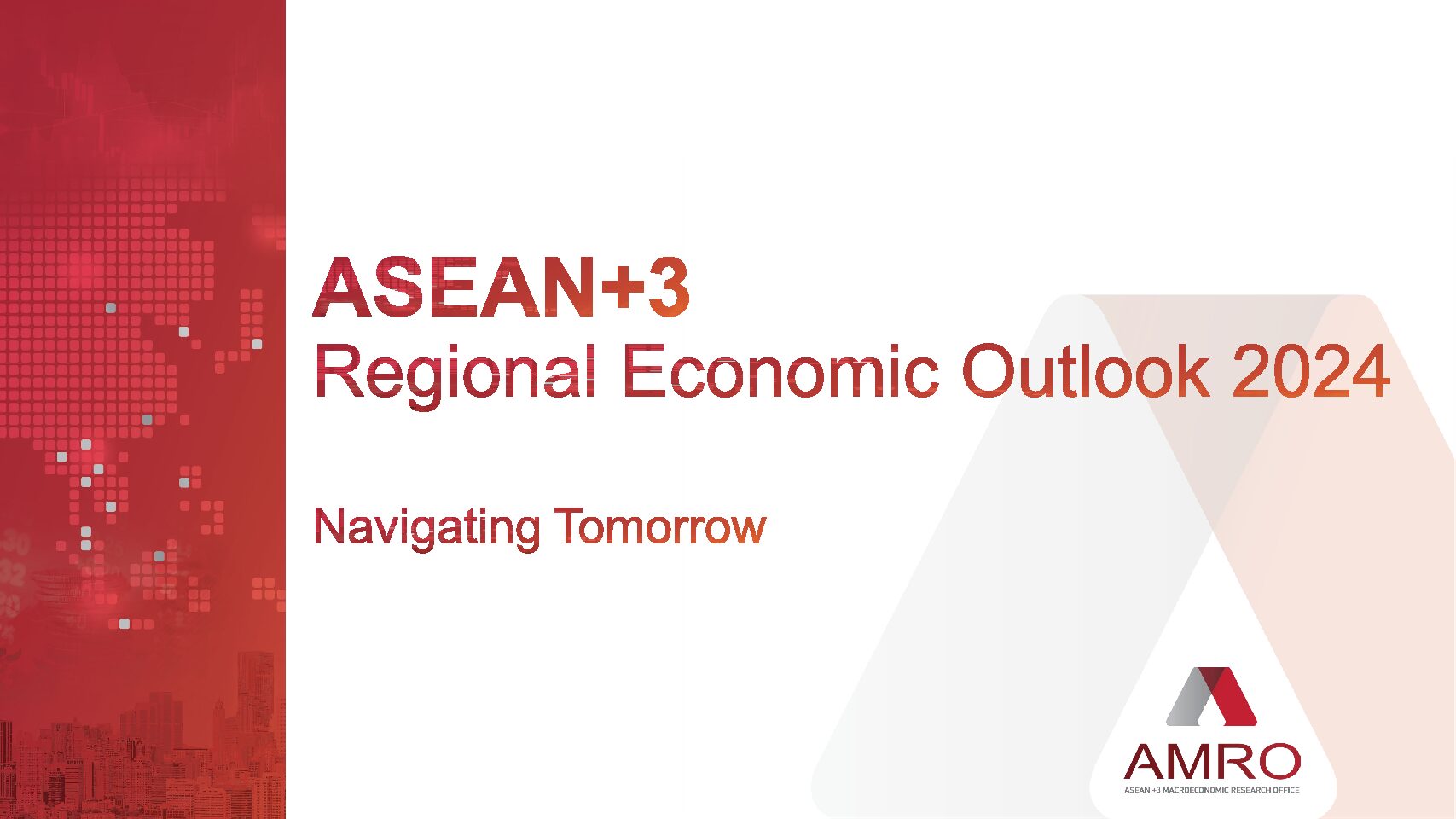 ASEAN+3
Regional Economic Outlook 2024

Navigating Tomorrow

AMRO
ASEAN +3 MACROECONOMIC RESEARCH OFFICE